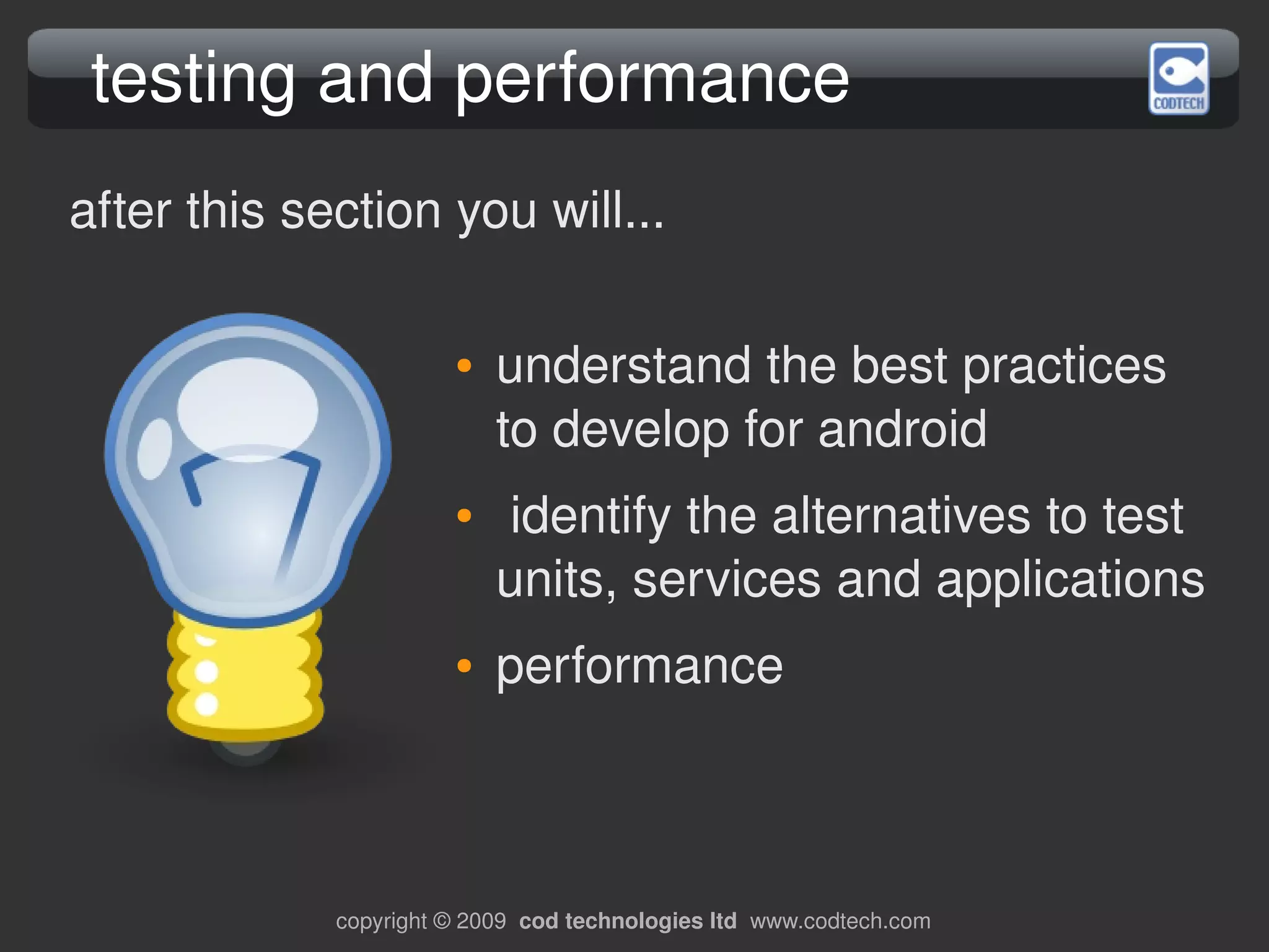 testing and performance

CODTECH

after this section you will...

• understand the best practices to develop for android

• identify the alternatives to test units, services and applications

• performance

copyright © 2009 cod technologies ltd www.codtech.com